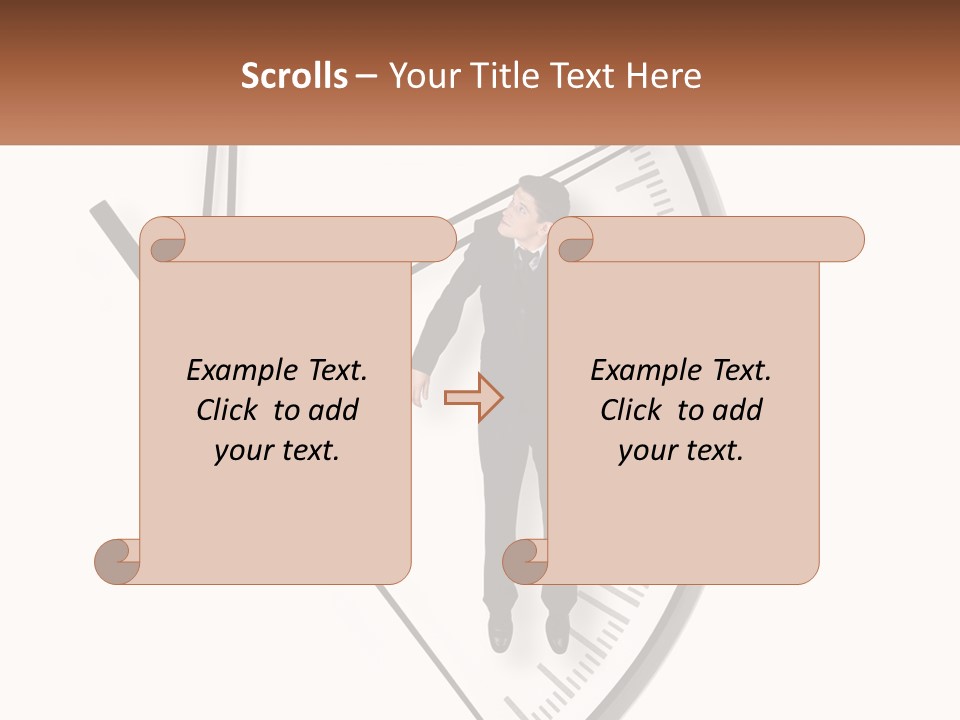 Scrolls – Your Title Text Here

Example Text. Click to add your text.

Example Text. Click to add your text.